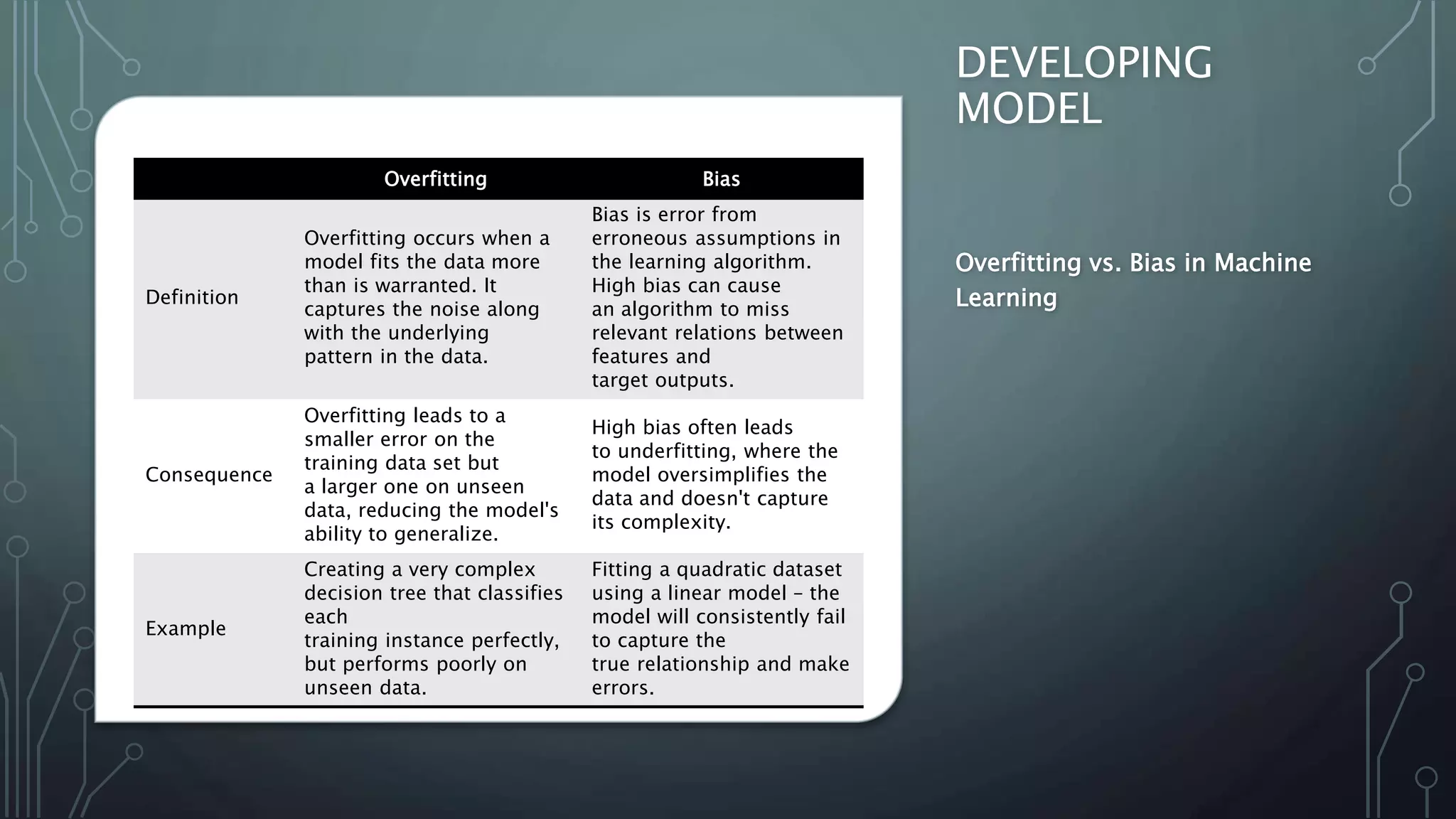 DEVELOPING MODEL

Overfitting vs. Bias in Machine Learning

| | Overfitting | Bias |
|---|---|---|
| Definition | Overfitting occurs when a model fits the data more than is warranted. It captures the noise along with the underlying pattern in the data. | Bias is error from erroneous assumptions in the learning algorithm. High bias can cause an algorithm to miss relevant relations between features and target outputs. |
| Consequence | Overfitting leads to a smaller error on the training data set but a larger one on unseen data, reducing the model's ability to generalize. | High bias often leads to underfitting, where the model oversimplifies the data and doesn't capture its complexity. |
| Example | Creating a very complex decision tree that classifies each training instance perfectly, but performs poorly on unseen data. | Fitting a quadratic dataset using a linear model – the model will consistently fail to capture the true relationship and make errors. |